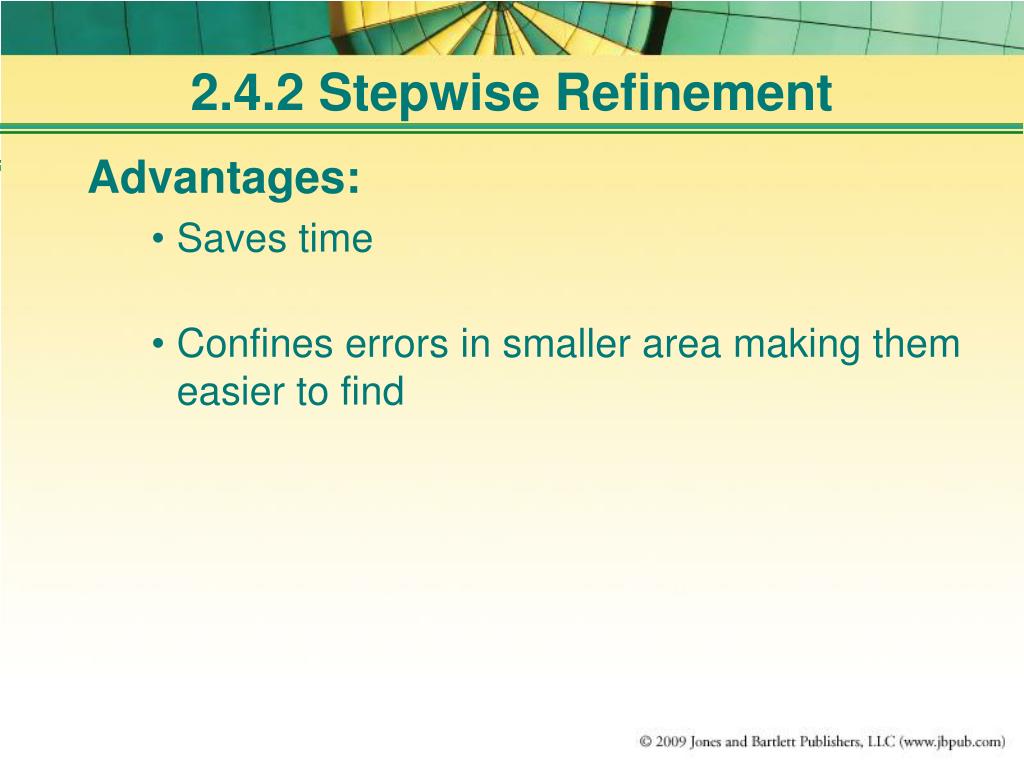 2.4.2 Stepwise Refinement

Advantages:

• Saves time

• Confines errors in smaller area making them easier to find

© 2009 Jones and Bartlett Publishers, LLC (www.jbpub.com)